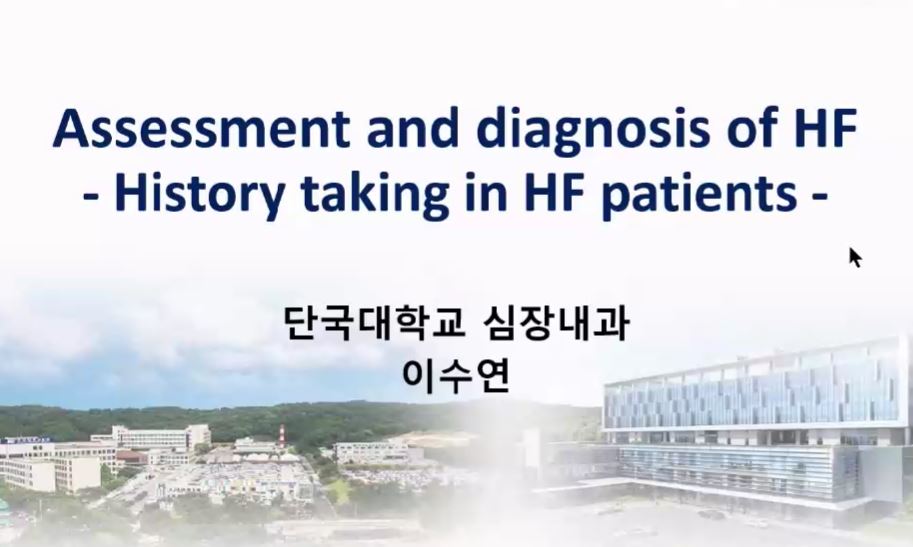 Assessment and diagnosis of HF
- History taking in HF patients -

단국대학교 심장내과
이수연